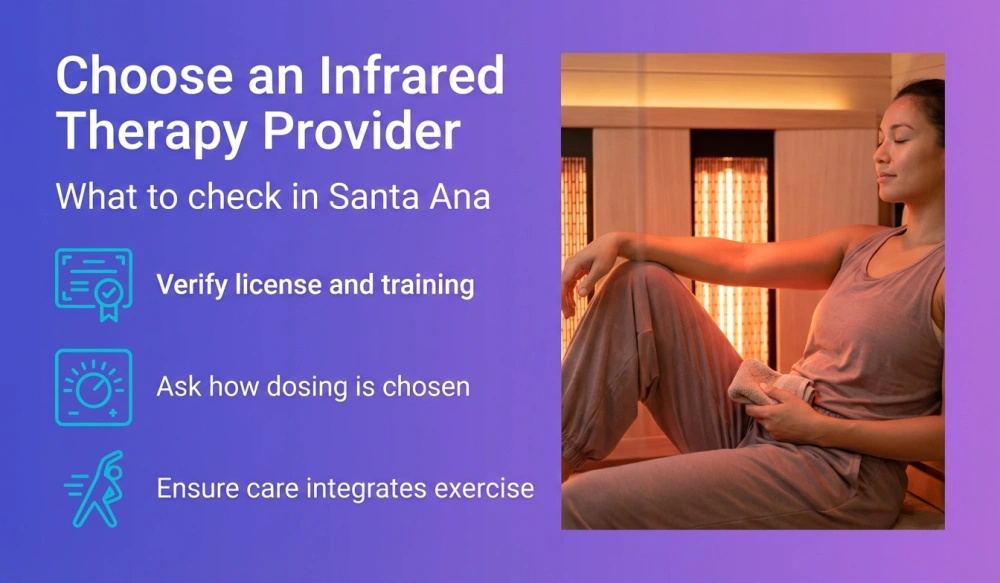 Choose an Infrared Therapy Provider

What to check in Santa Ana

Verify license and training

Ask how dosing is chosen

Ensure care integrates exercise